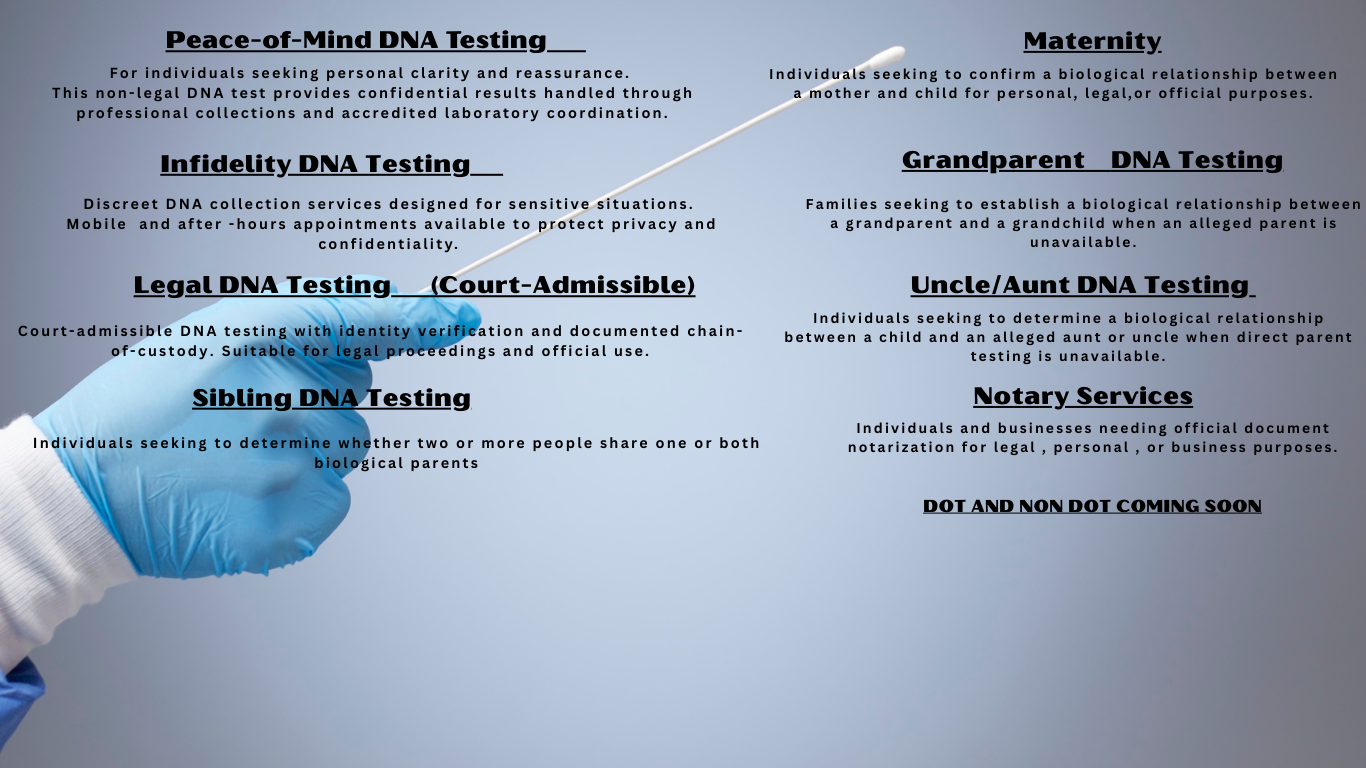 Peace-of-Mind DNA Testing

For individuals seeking personal clarity and reassurance.
This non-legal DNA test provides confidential results handled through professional collections and accredited laboratory coordination.

Infidelity DNA Testing

Discreet DNA collection services designed for sensitive situations.
Mobile and after -hours appointments available to protect privacy and confidentiality.

Legal DNA Testing (Court-Admissible)

Court-admissible DNA testing with identity verification and documented chain-of-custody. Suitable for legal proceedings and official use.

Sibling DNA Testing

Individuals seeking to determine whether two or more people share one or both biological parents

Maternity

Individuals seeking to confirm a biological relationship between a mother and child for personal, legal,or official purposes.

Grandparent DNA Testing

Families seeking to establish a biological relationship between a grandparent and a grandchild when an alleged parent is unavailable.

Uncle/Aunt DNA Testing

Individuals seeking to determine a biological relationship between a child and an alleged aunt or uncle when direct parent testing is unavailable.

Notary Services

Individuals and businesses needing official document notarization for legal , personal , or business purposes.

DOT AND NON DOT COMING SOON